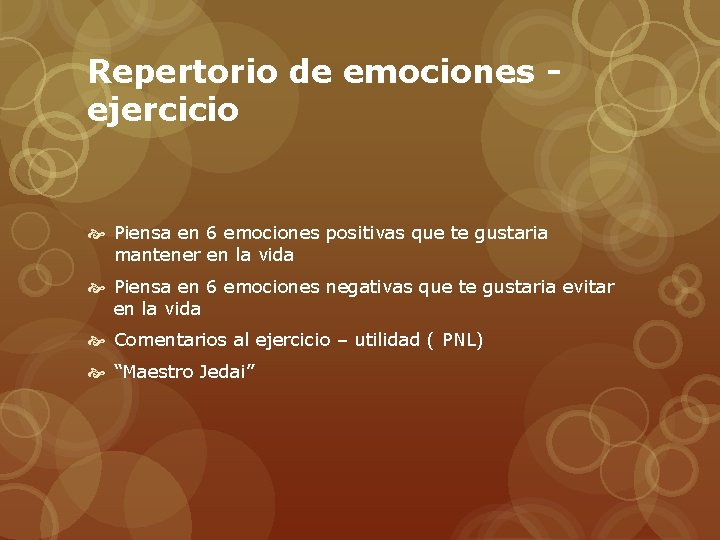 Repertorio de emociones - ejercicio

Piensa en 6 emociones positivas que te gustaria mantener en la vida

Piensa en 6 emociones negativas que te gustaria evitar en la vida

Comentarios al ejercicio – utilidad ( PNL)

“Maestro Jedai”